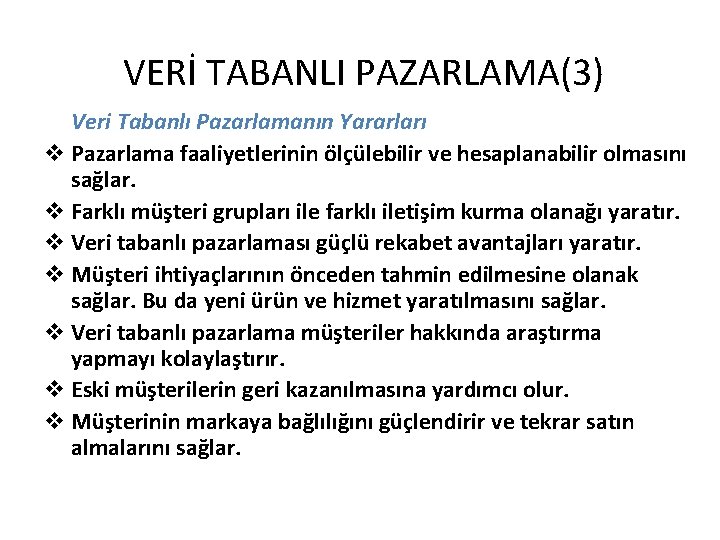 VERİ TABANLI PAZARLAMA(3)

Veri Tabanlı Pazarlamanın Yararları

❖ Pazarlama faaliyetlerinin ölçülebilir ve hesaplanabilir olmasını sağlar.
❖ Farklı müşteri grupları ile farklı iletişim kurma olanağı yaratır.
❖ Veri tabanlı pazarlaması güçlü rekabet avantajları yaratır.
❖ Müşteri ihtiyaçlarının önceden tahmin edilmesine olanak sağlar. Bu da yeni ürün ve hizmet yaratılmasını sağlar.
❖ Veri tabanlı pazarlama müşteriler hakkında araştırma yapmayı kolaylaştırır.
❖ Eski müşterilerin geri kazanılmasına yardımcı olur.
❖ Müşterinin markaya bağlılığını güçlendirir ve tekrar satın almalarını sağlar.